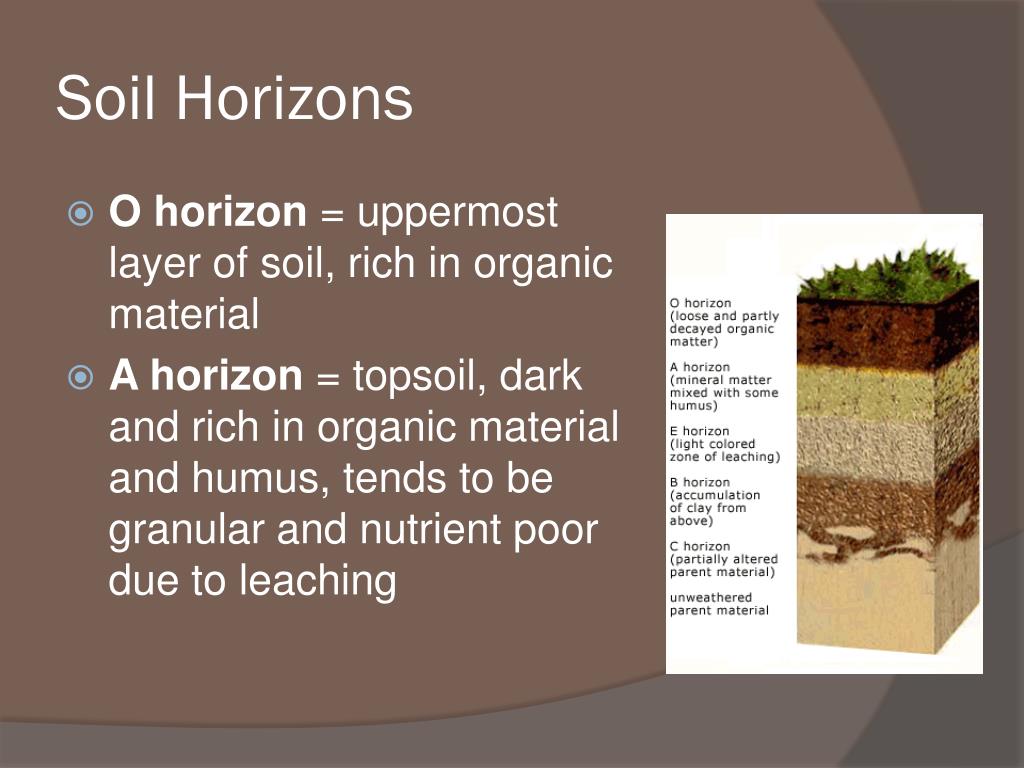 Soil Horizons

O horizon = uppermost layer of soil, rich in organic material

A horizon = topsoil, dark and rich in organic material and humus, tends to be granular and nutrient poor due to leaching

O horizon (loose and partly decayed organic matter)

A horizon (mineral matter mixed with some humus)

E horizon (light colored zone of leaching)

B horizon (accumulation of clay from above)

C horizon (partially altered parent material)

unweathered parent material